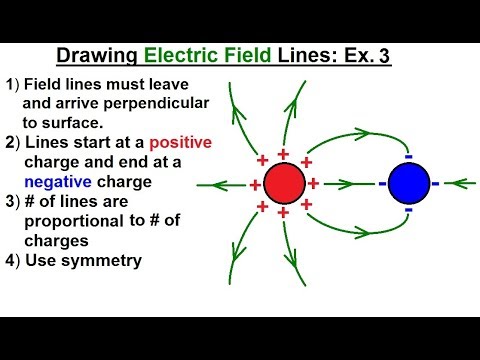 Drawing Electric Field Lines: Ex. 3

1) Field lines must leave and arrive perpendicular to surface.
2) Lines start at a positive charge and end at a negative charge
3) # of lines are proportional to # of charges
4) Use symmetry

+ + + + + + + +

- - - -